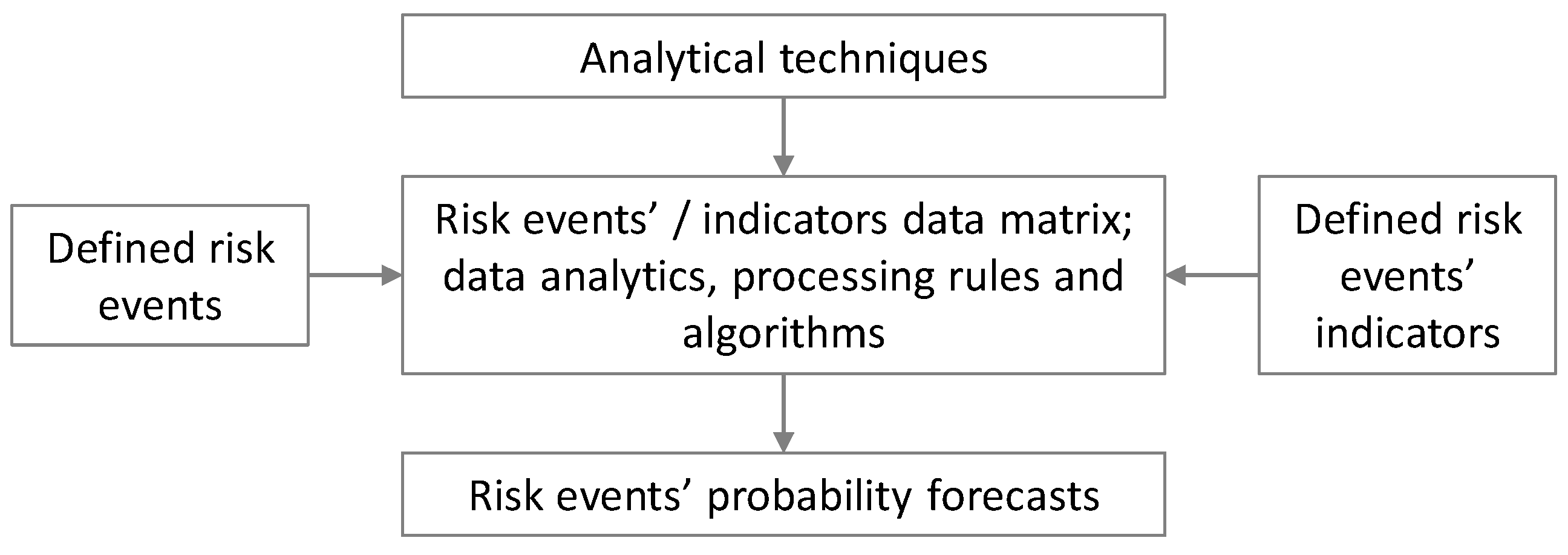 Analytical techniques

Defined risk events

Risk events’ / indicators data matrix; data analytics, processing rules and algorithms

Defined risk events’ indicators

Risk events’ probability forecasts